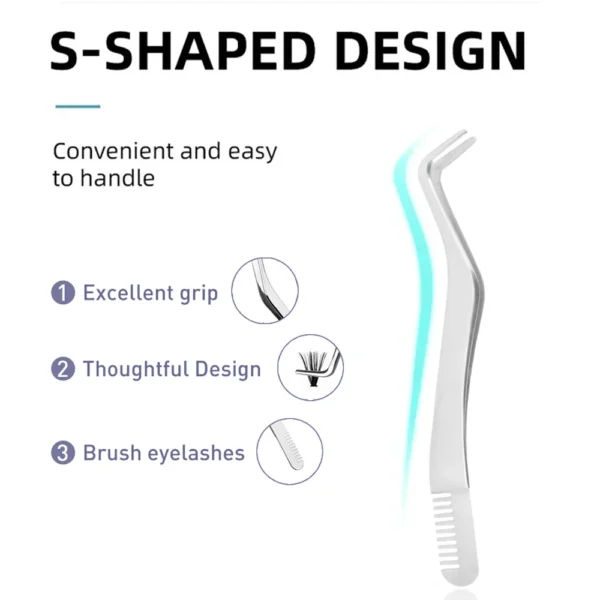 S-SHAPED DESIGN

Convenient and easy to handle

1 Excellent grip

2 Thoughtful Design

3 Brush eyelashes